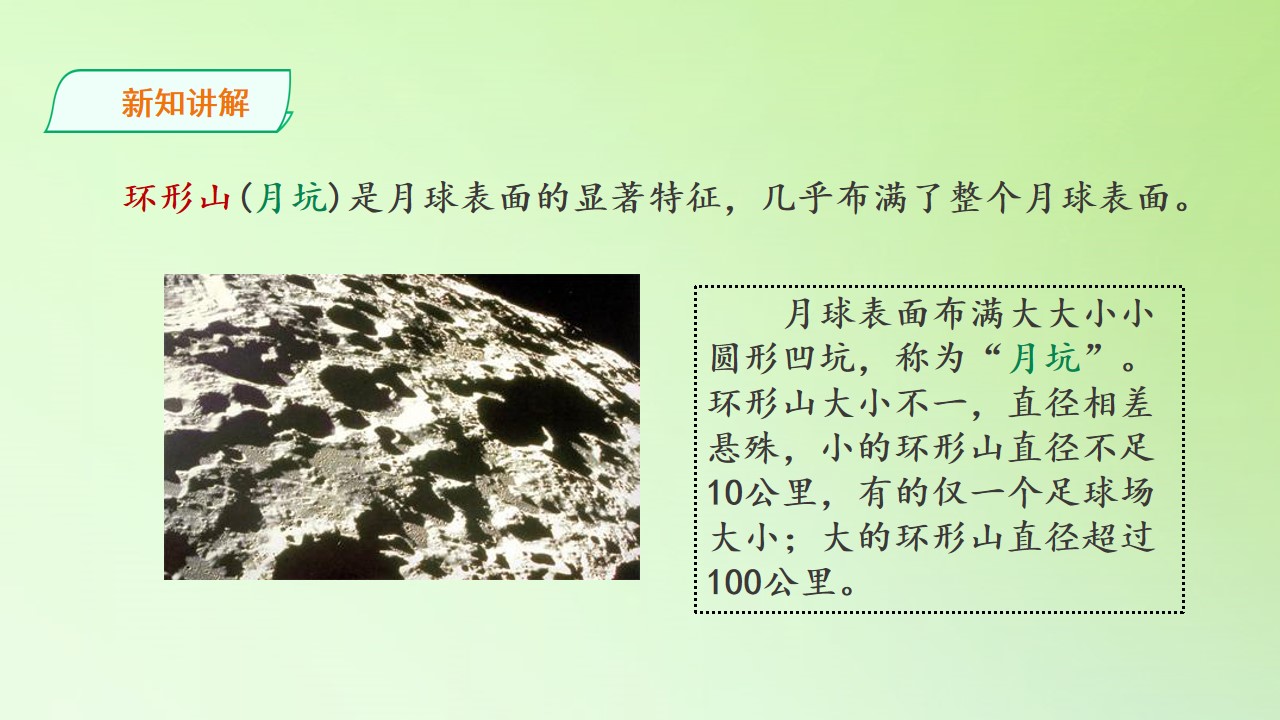 新知讲解

环形山(月坑)是月球表面的显著特征，几乎布满了整个月球表面。

月球表面布满大大小小圆形凹坑，称为“月坑”。环形山大小不一，直径相差悬殊，小的环形山直径不足10公里，有的仅一个足球场大小；大的环形山直径超过100公里。